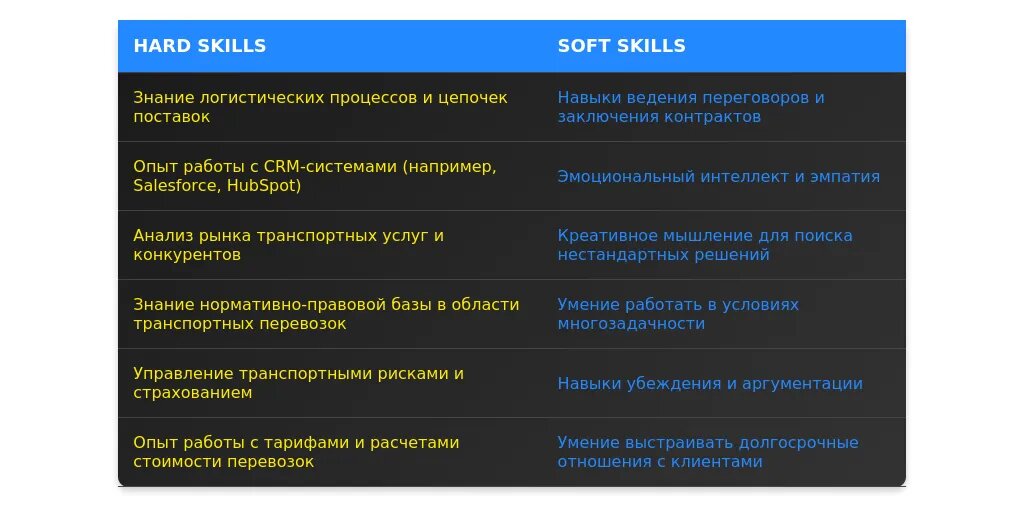 | HARD SKILLS | SOFT SKILLS |
|---|---|
| Знание логистических процессов и цепочек поставок | Навыки ведения переговоров и заключения контрактов |
| Опыт работы с CRM-системами (например, Salesforce, HubSpot) | Эмоциональный интеллект и эмпатия |
| Анализ рынка транспортных услуг и конкурентов | Креативное мышление для поиска нестандартных решений |
| Знание нормативно-правовой базы в области транспортных перевозок | Умение работать в условиях многозадачности |
| Управление транспортными рисками и страхованием | Навыки убеждения и аргументации |
| Опыт работы с тарифами и расчетами стоимости перевозок | Умение выстраивать долгосрочные отношения с клиентами |